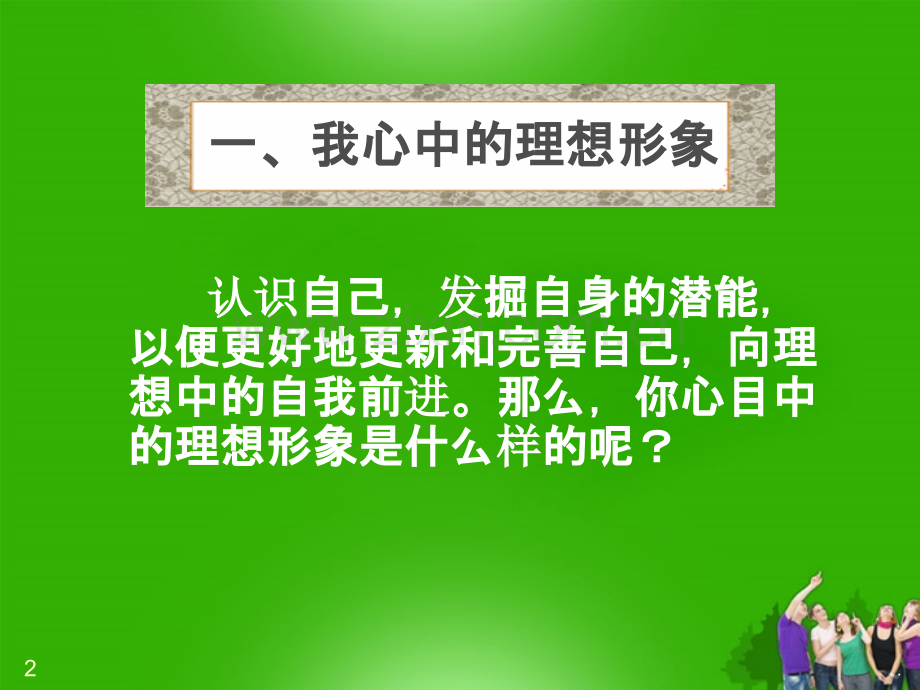 一、我心中的理想形象

认识自己，发掘自身的潜能，以便更好地更新和完善自己，向理想中的自我前进。那么，你心目中的理想形象是什么样的呢？

2